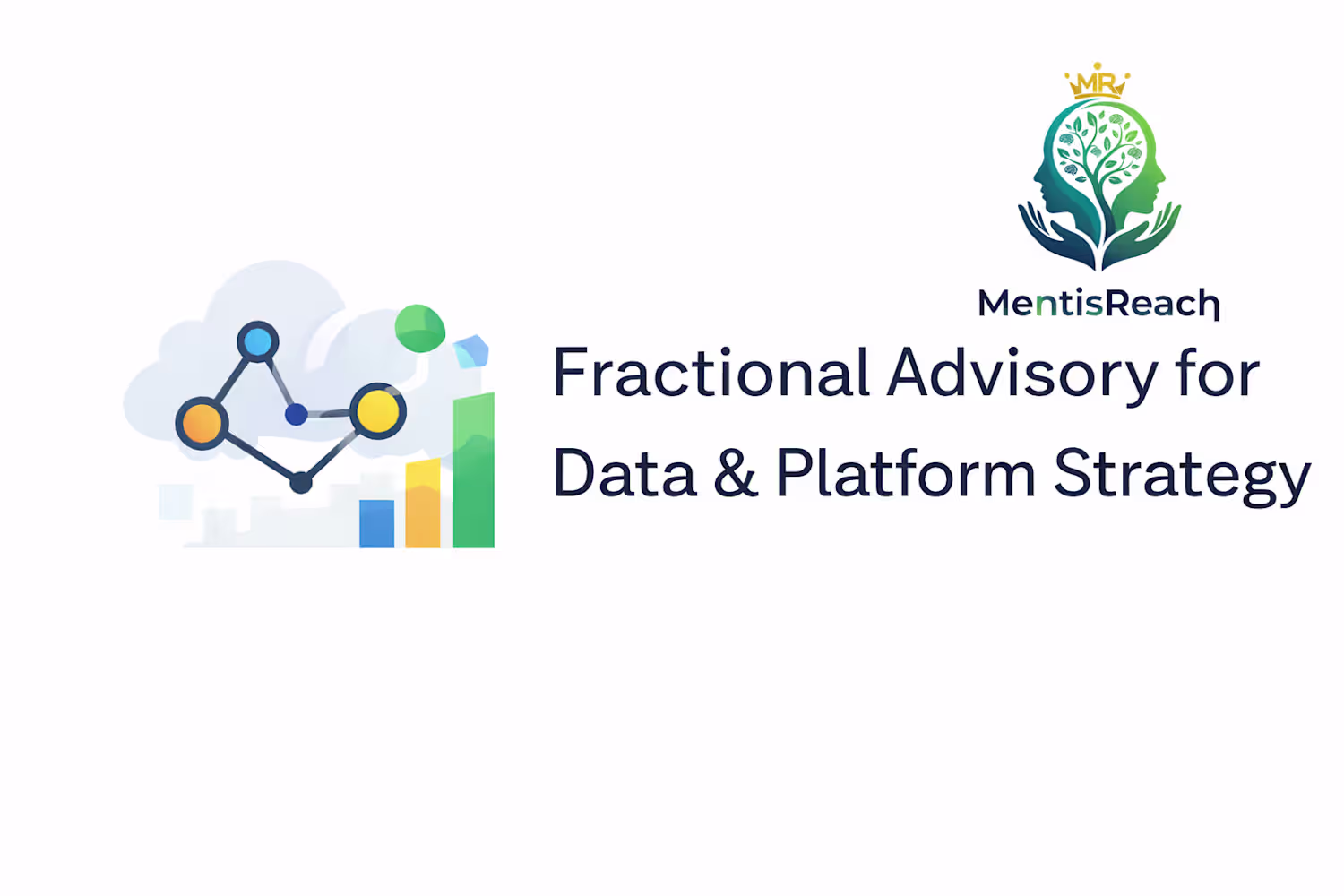 MR

MentisReach

Fractional Advisory for Data & Platform Strategy